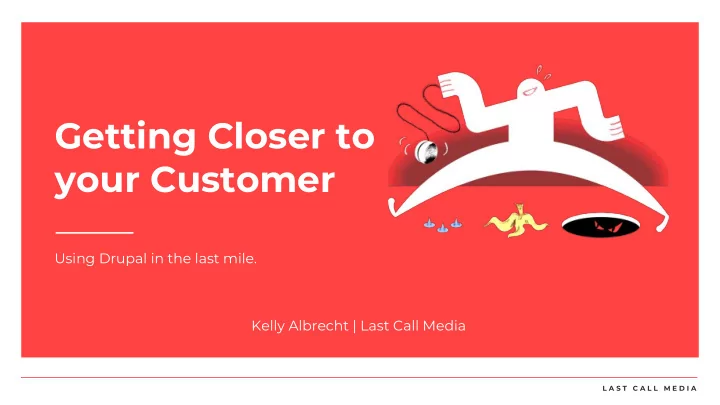 Getting Closer to your Customer

Using Drupal in the last mile.

Kelly Albrecht | Last Call Media

LAST CALL MEDIA